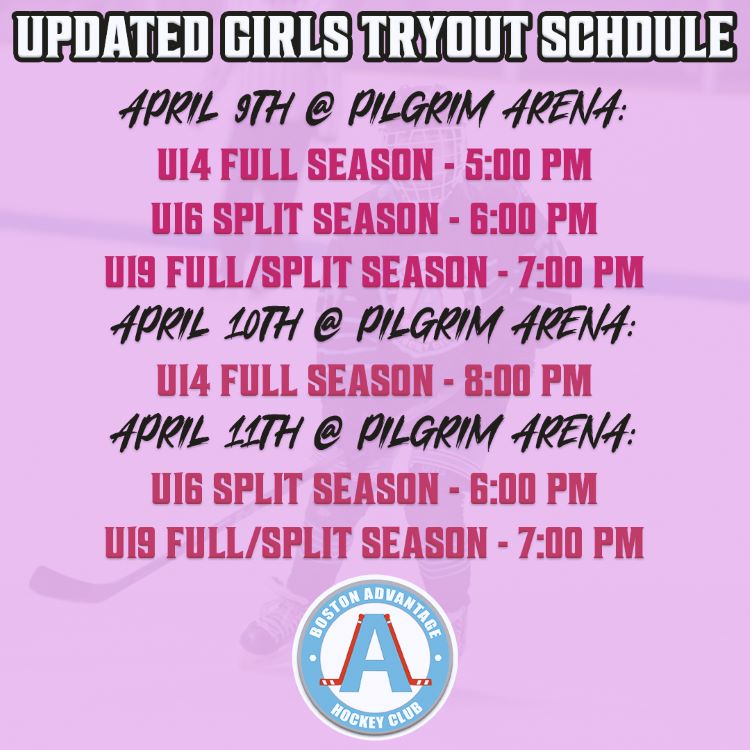 UPDATED GIRLS TRYOUT SCHDULE

APRIL 9TH @ PILGRIM ARENA:
U14 FULL SEASON - 5:00 PM
U16 SPLIT SEASON - 6:00 PM
U19 FULL/SPLIT SEASON - 7:00 PM

APRIL 10TH @ PILGRIM ARENA:
U14 FULL SEASON - 8:00 PM

APRIL 11TH @ PILGRIM ARENA:
U16 SPLIT SEASON - 6:00 PM
U19 FULL/SPLIT SEASON - 7:00 PM

BOSTON ADVANTAGE
A
HOCKEY CLUB